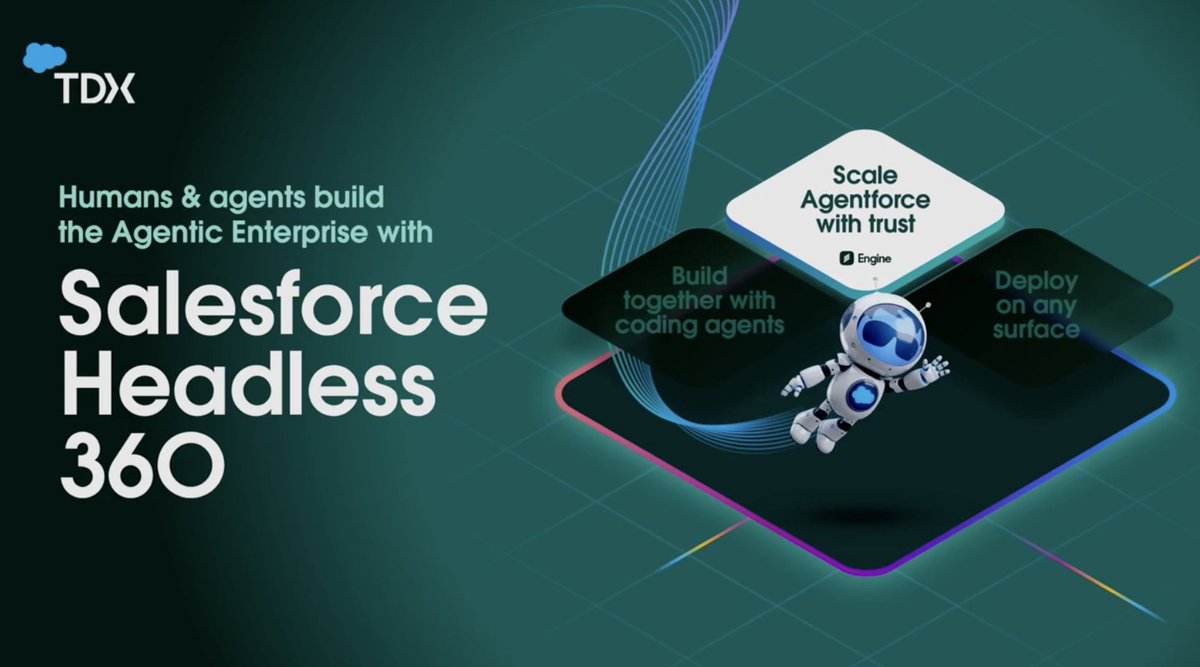 TDX

Humans & agents build the Agentic Enterprise with

Salesforce Headless 360

Scale Agentforce with trust

Engine

Build together with coding agents

Deploy on any surface